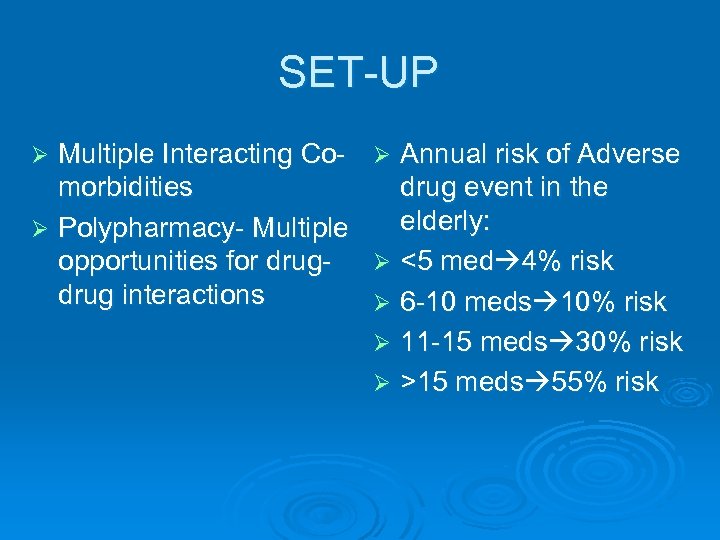 SET-UP

➢ Multiple Interacting Co-morbidities
➢ Polypharmacy- Multiple opportunities for drug-drug interactions

➢ Annual risk of Adverse drug event in the elderly:
➢ <5 med→4% risk
➢ 6-10 meds→10% risk
➢ 11-15 meds→30% risk
➢ >15 meds→55% risk